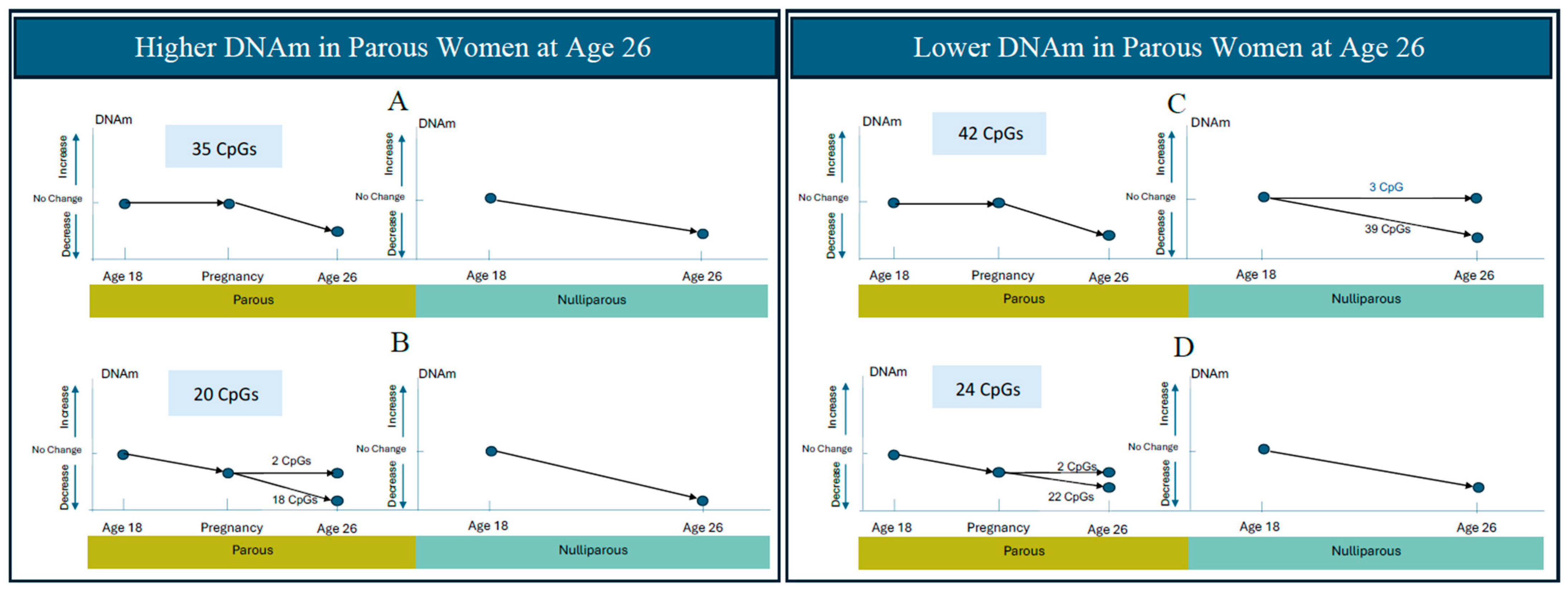 Higher DNAm in Parous Women at Age 26

A

DNAm
35 CpGs
Increase
No Change
Decrease
Age 18
Pregnancy
Age 26

DNAm
Increase
No Change
Decrease
Age 18
Age 26

Parous
Nulliparous

B

DNAm
20 CpGs
Increase
No Change
Decrease
2 CpGs
18 CpGs
Age 18
Pregnancy
Age 26

DNAm
Increase
No Change
Decrease
Age 18
Age 26

Parous
Nulliparous

Lower DNAm in Parous Women at Age 26

C

DNAm
42 CpGs
Increase
No Change
Decrease
Age 18
Pregnancy
Age 26

DNAm
Increase
No Change
Decrease
3 CpG
39 CpGs
Age 18
Age 26

Parous
Nulliparous

D

DNAm
24 CpGs
Increase
No Change
Decrease
2 CpGs
22 CpGs
Age 18
Pregnancy
Age 26

DNAm
Increase
No Change
Decrease
Age 18
Age 26

Parous
Nulliparous